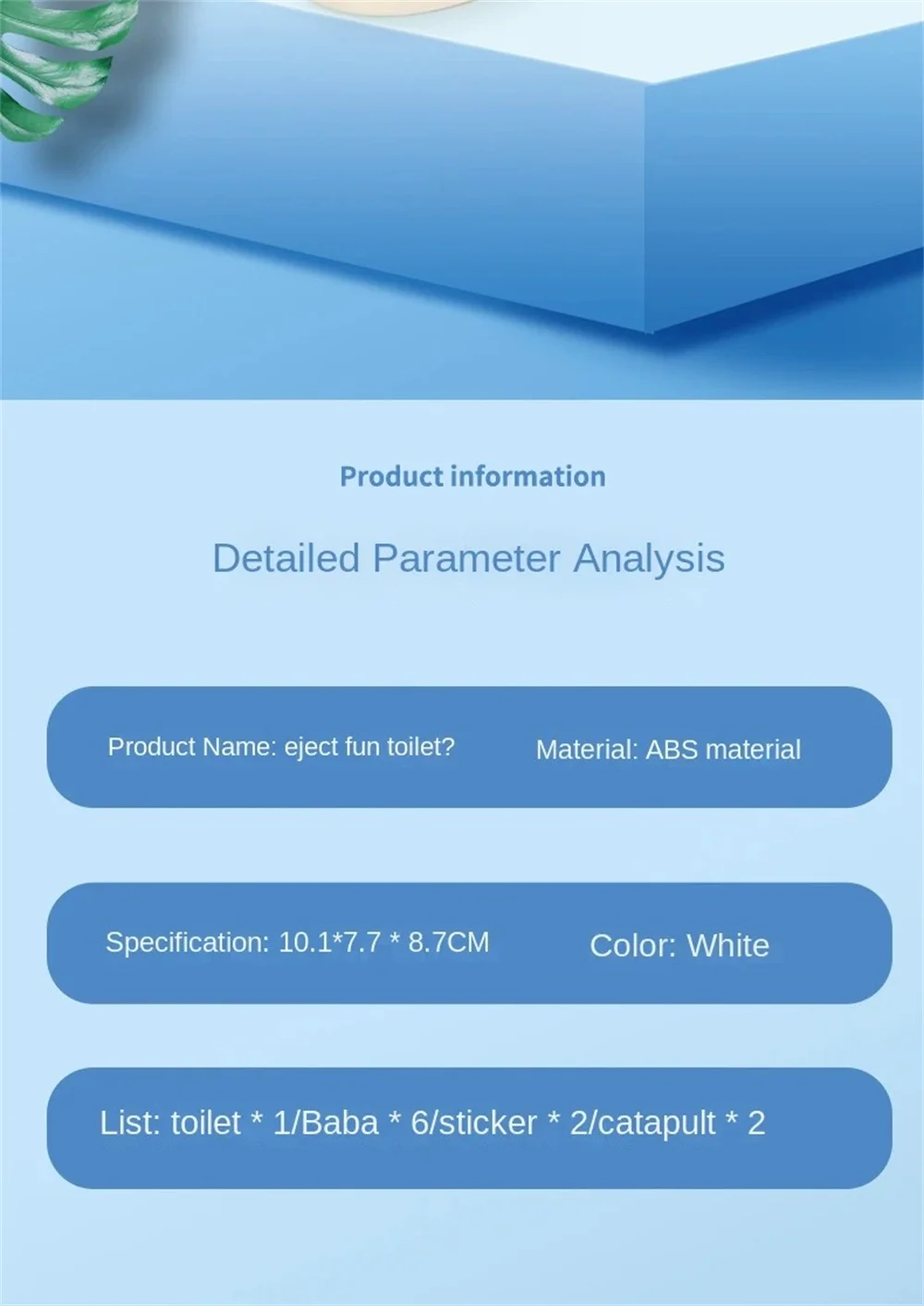 Product information

Detailed Parameter Analysis

Product Name: eject fun toilet?

Material: ABS material

Specification: 10.1*7.7 * 8.7CM

Color: White

List: toilet * 1/Baba * 6/sticker * 2/catapult * 2